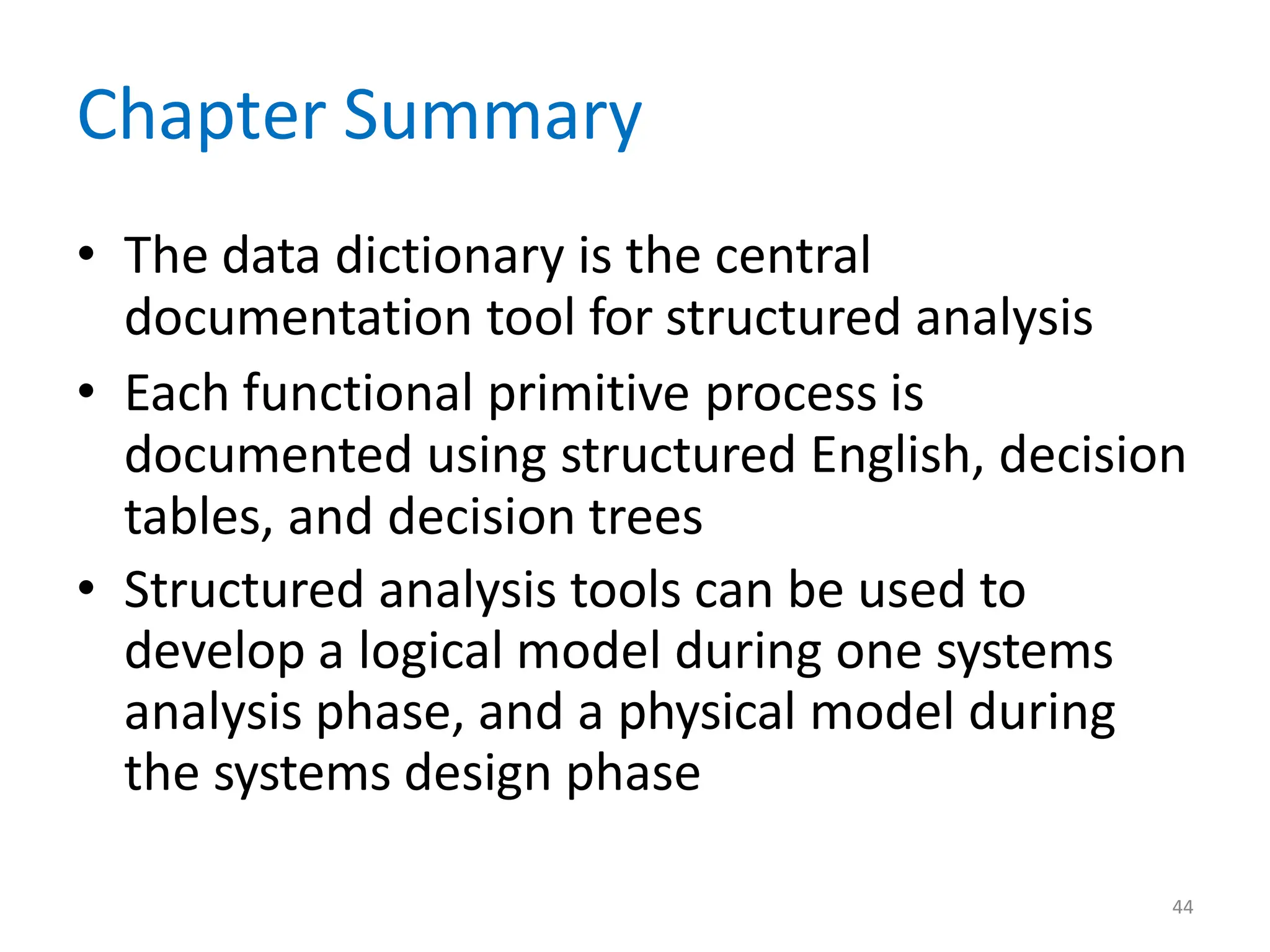 Chapter Summary

• The data dictionary is the central documentation tool for structured analysis
• Each functional primitive process is documented using structured English, decision tables, and decision trees
• Structured analysis tools can be used to develop a logical model during one systems analysis phase, and a physical model during the systems design phase

44